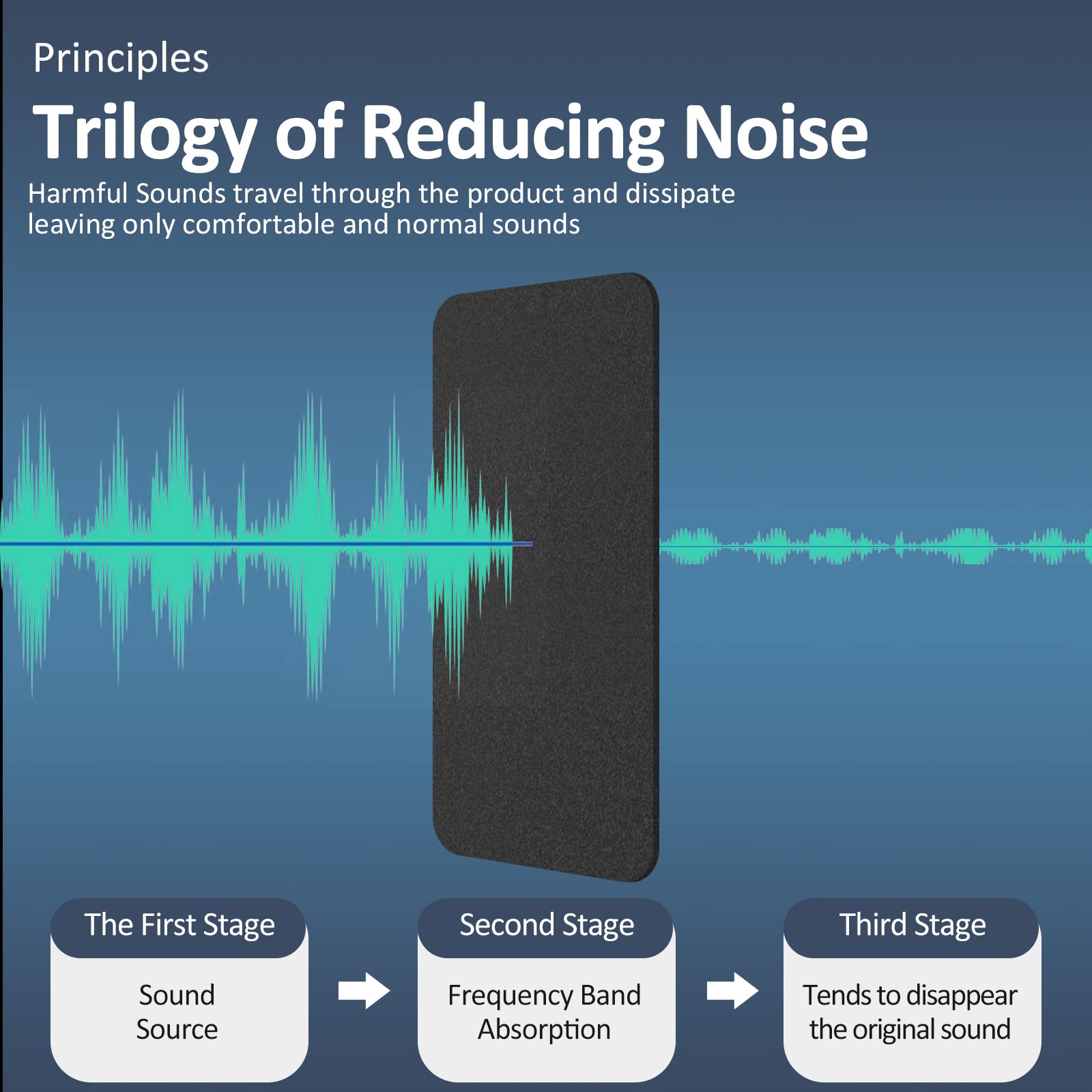 Principles

Trilogy of Reducing Noise

Harmful Sounds travel through the product and dissipate leaving only comfortable and normal sounds

The First Stage

Sound Source

Second Stage

Frequency Band Absorption

Third Stage

Tends to disappear the original sound